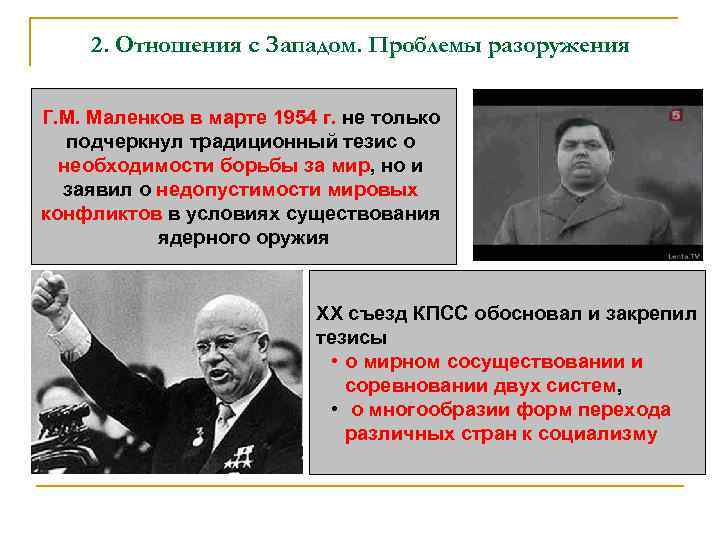 2. Отношения с Западом. Проблемы разоружения

Г.М. Маленков в марте 1954 г. не только подчеркнул традиционный тезис о необходимости борьбы за мир, но и заявил о недопустимости мировых конфликтов в условиях существования ядерного оружия

5

Lenta.TV

XX съезд КПСС обосновал и закрепил тезисы
• о мирном сосуществовании и соревновании двух систем,
• о многообразии форм перехода различных стран к социализму